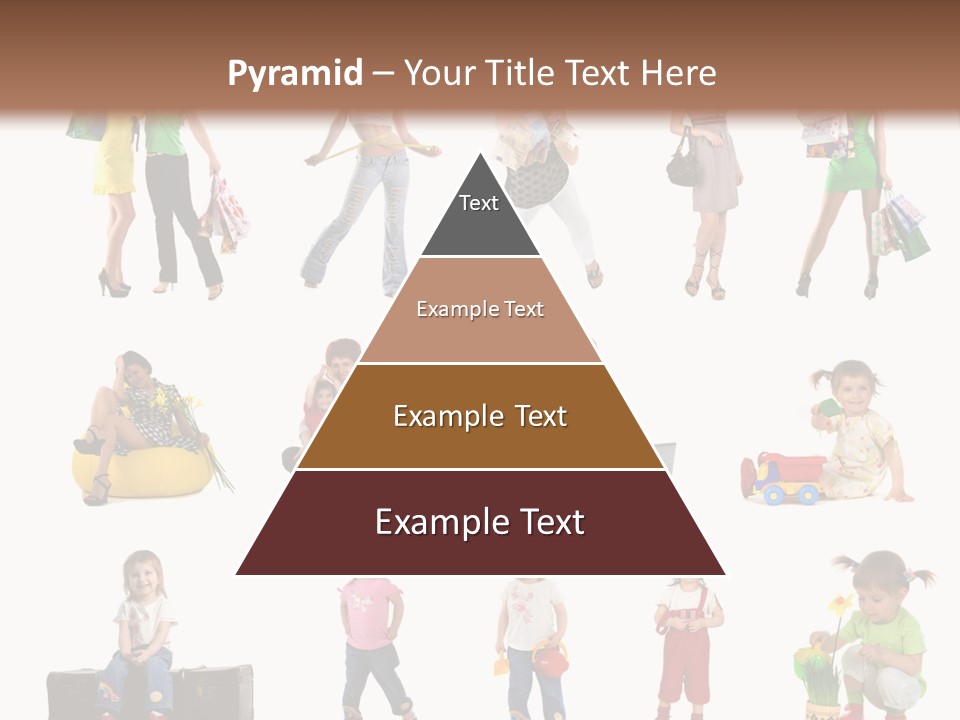 Pyramid – Your Title Text Here

Text

Example Text

Example Text

Example Text